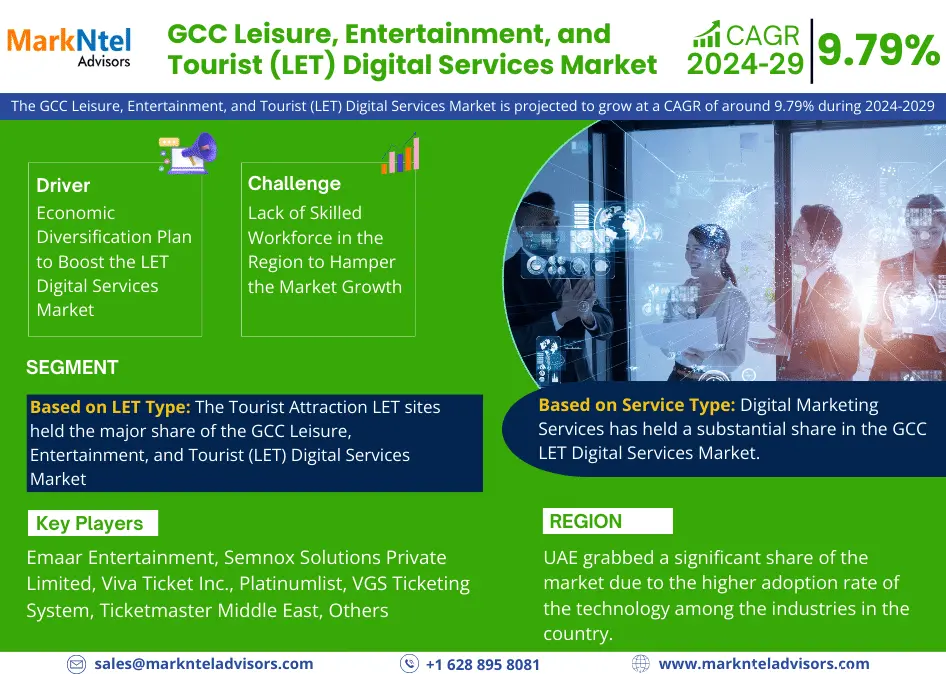 MarkNtel Advisors

GCC Leisure, Entertainment, and Tourist (LET) Digital Services Market

CAGR 2024-29 9.79%

The GCC Leisure, Entertainment, and Tourist (LET) Digital Services Market is projected to grow at a CAGR of around 9.79% during 2024-2029

Driver
Economic Diversification Plan to Boost the LET Digital Services Market

Challenge
Lack of Skilled Workforce in the Region to Hamper the Market Growth

SEGMENT

Based on LET Type: The Tourist Attraction LET sites held the major share of the GCC Leisure, Entertainment, and Tourist (LET) Digital Services Market

Based on Service Type: Digital Marketing Services has held a substantial share in the GCC LET Digital Services Market.

Key Players

Emaar Entertainment, Semnox Solutions Private Limited, Viva Ticket Inc., Platinumlist, VGS Ticketing System, Ticketmaster Middle East, Others

REGION

UAE grabbed a significant share of the market due to the higher adoption rate of the technology among the industries in the country.

sales@marknteladvisors.com

+1 628 895 8081

www.marknteladvisors.com